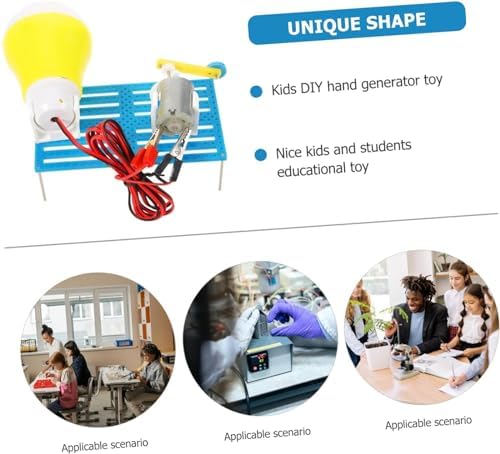 UNIQUE SHAPE

Kids DIY hand generator toy

Nice kids and students educational toy

Applicable scenario

Applicable scenario

Applicable scenario